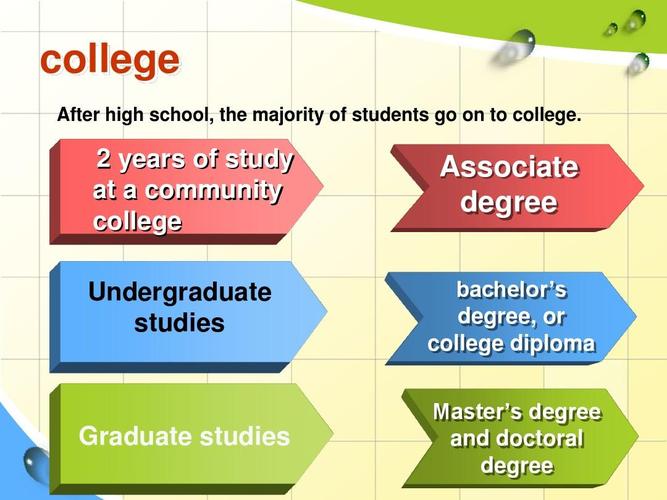 college

After high school, the majority of students go on to college.

2 years of study at a community college

Associate degree

Undergraduate studies

bachelor's degree, or college diploma

Graduate studies

Master's degree and doctoral degree